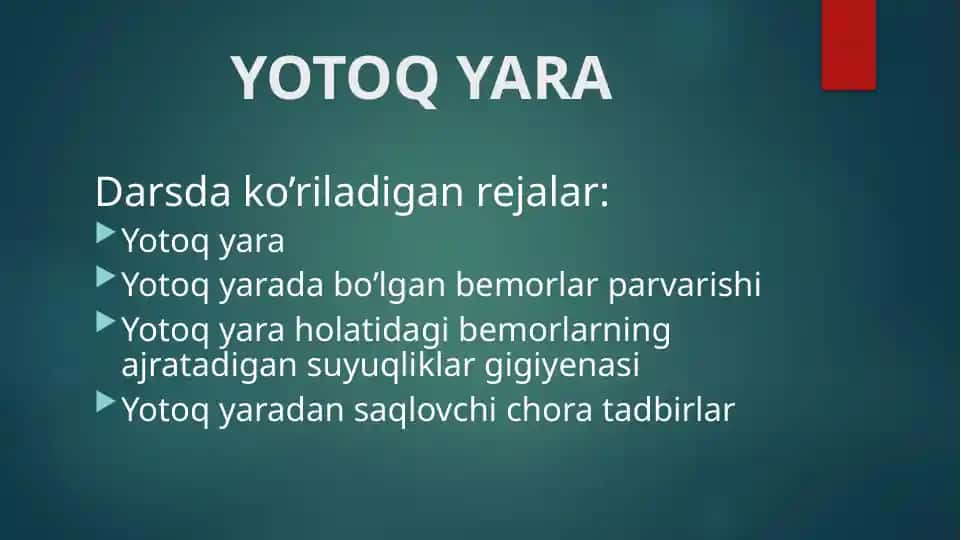 YOTOQ YARA

Darsda ko’riladigan rejalar:

Yotoq yara

Yotoq yarada bo’lgan bemorlar parvarishi

Yotoq yara holatidagi bemorlarning ajratadigan suyuqliklar gigiyenasi

Yotoq yaradan saqlovchi chora tadbirlar